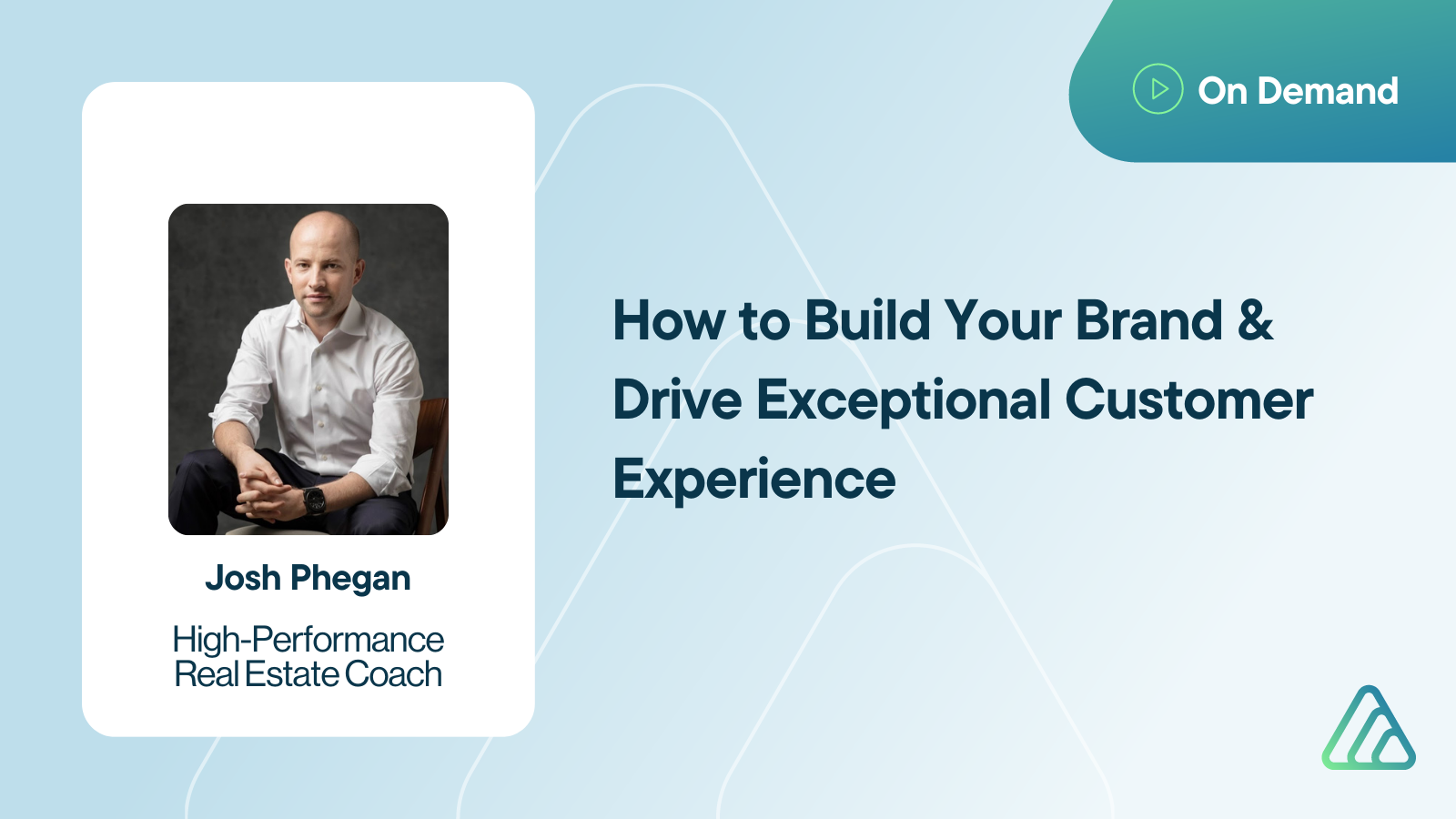 On Demand

Josh Phegan

High-Performance Real Estate Coach

How to Build Your Brand & Drive Exceptional Customer Experience